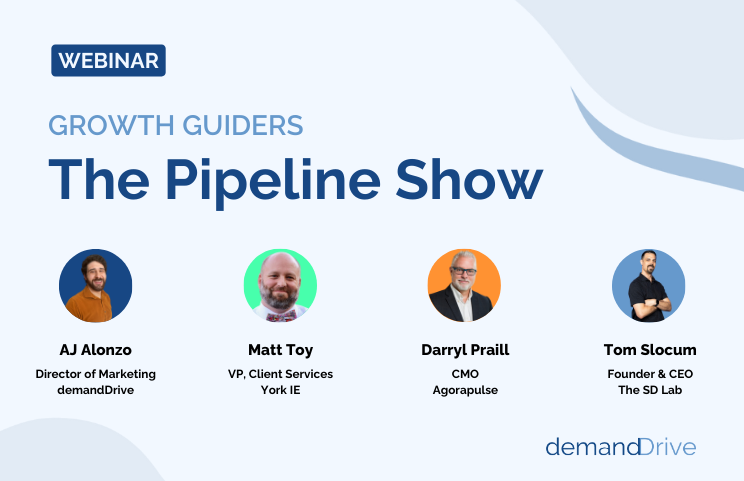 WEBINAR

GROWTH GUIDERS

The Pipeline Show

AJ Alonzo
Director of Marketing
demandDrive

Matt Toy
VP, Client Services
York IE

Darryl Praill
CMO
Agorapulse

Tom Slocum
Founder & CEO
The SD Lab

demandDrive